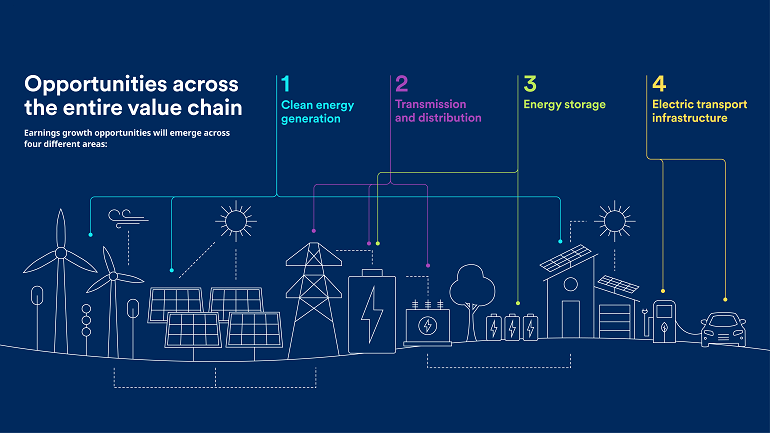 Opportunities across the entire value chain

Earnings growth opportunities will emerge across four different areas:

1
Clean energy generation

2
Transmission and distribution

3
Energy storage

4
Electric transport infrastructure